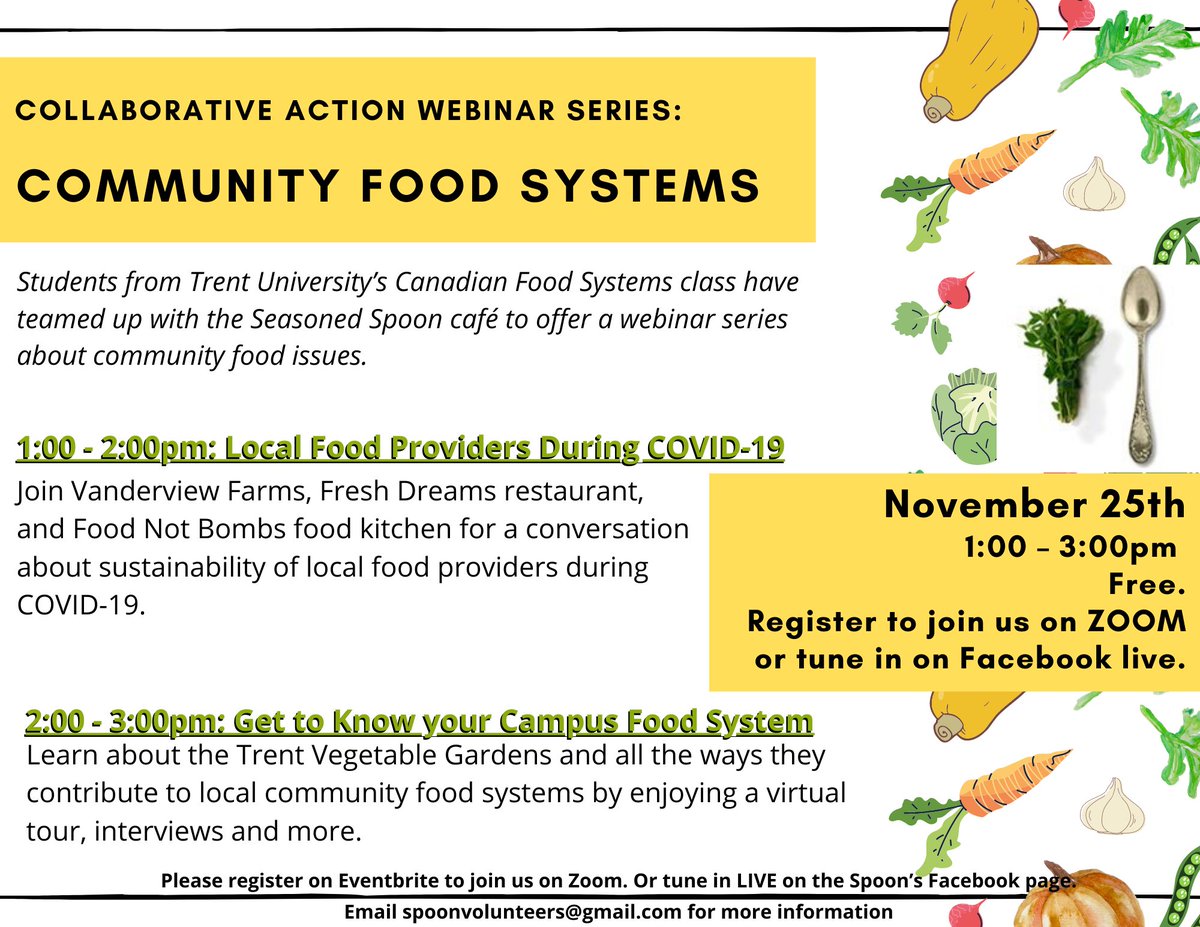 COLLABORATIVE ACTION WEBINAR SERIES:

COMMUNITY FOOD SYSTEMS

Students from Trent University's Canadian Food Systems class have teamed up with the Seasoned Spoon café to offer a webinar series about community food issues.

1:00 - 2:00pm: Local Food Providers During COVID-19

Join Vanderview Farms, Fresh Dreams restaurant, and Food Not Bombs food kitchen for a conversation about sustainability of local food providers during COVID-19.

November 25th
1:00 – 3:00pm
Free.
Register to join us on ZOOM or tune in on Facebook live.

2:00 - 3:00pm: Get to Know your Campus Food System

Learn about the Trent Vegetable Gardens and all the ways they contribute to local community food systems by enjoying a virtual tour, interviews and more.

Please register on Eventbrite to join us on Zoom. Or tune in LIVE on the Spoon's Facebook page.
Email spoonvolunteers@gmail.com for more information